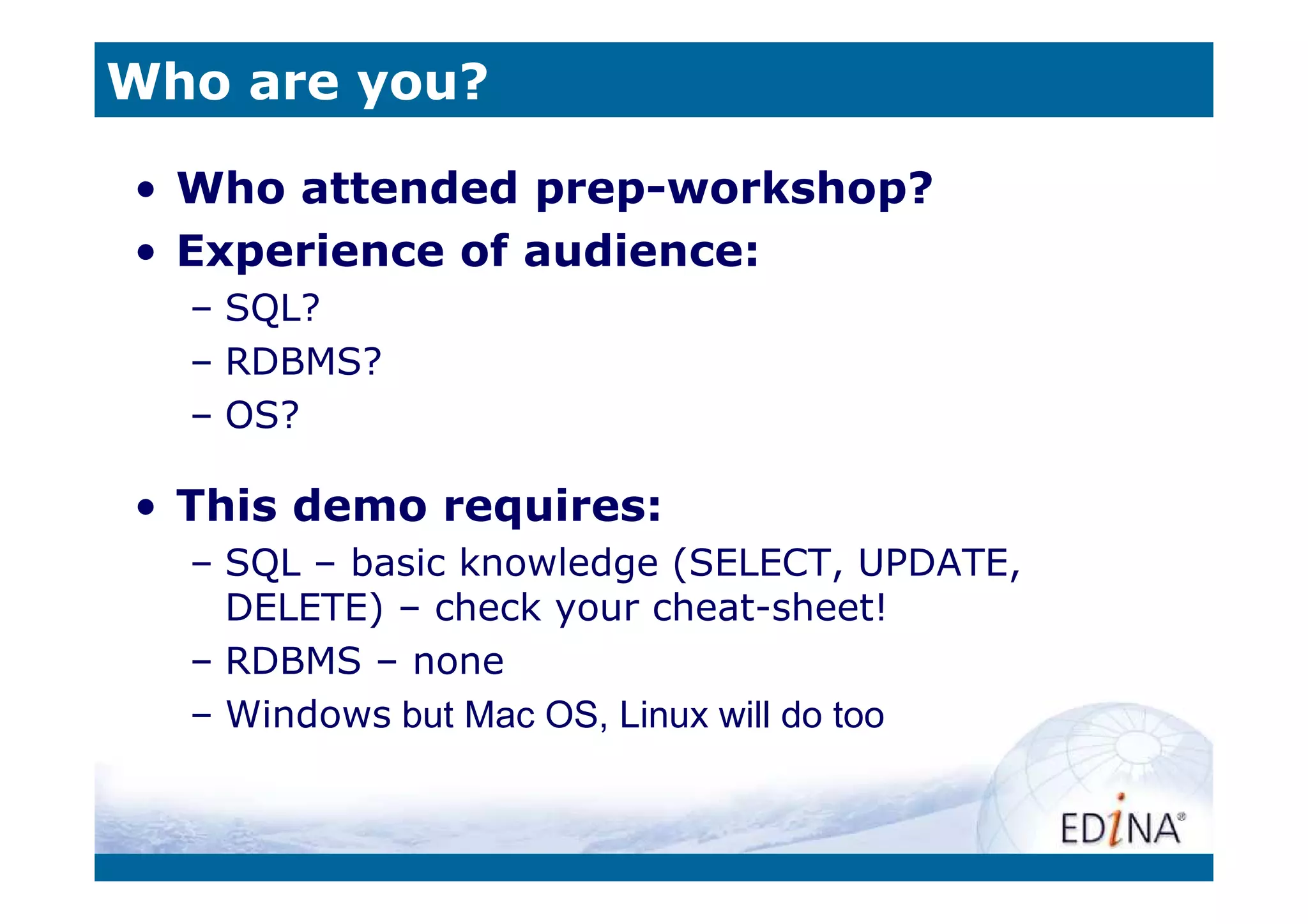 Who are you?

• Who attended prep-workshop?
• Experience of audience:
– SQL?
– RDBMS?
– OS?

• This demo requires:
– SQL – basic knowledge (SELECT, UPDATE, DELETE) – check your cheat-sheet!
– RDBMS – none
– Windows but Mac OS, Linux will do too

EDiNA®